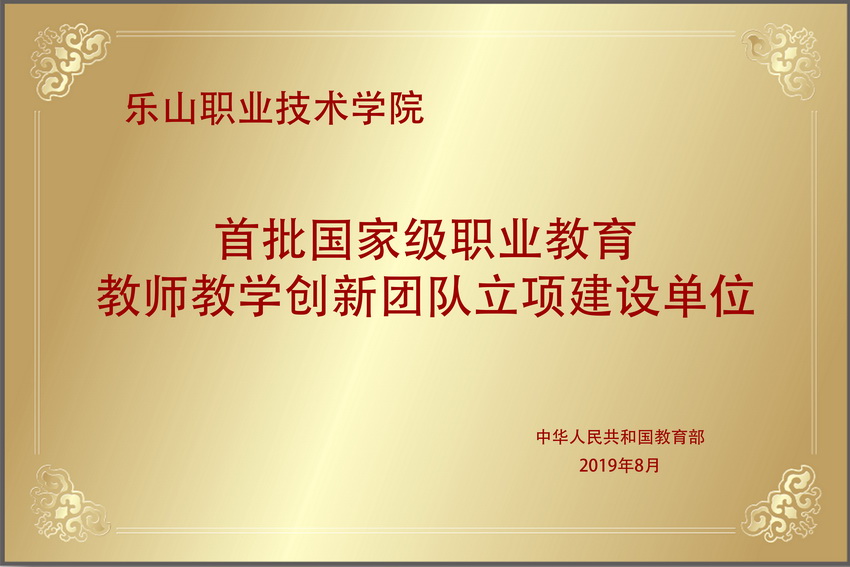 乐山职业技术学院

首批国家级职业教育
教师教学创新团队立项建设单位

中华人民共和国教育部
2019年8月